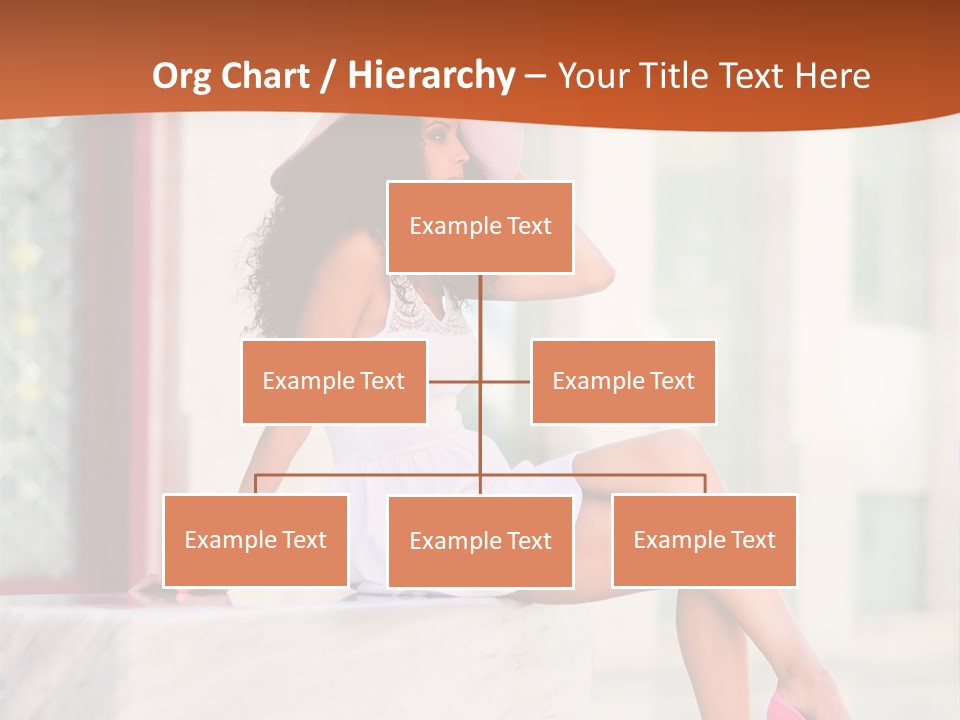 Org Chart / Hierarchy – Your Title Text Here

Example Text

Example Text

Example Text

Example Text

Example Text

Example Text